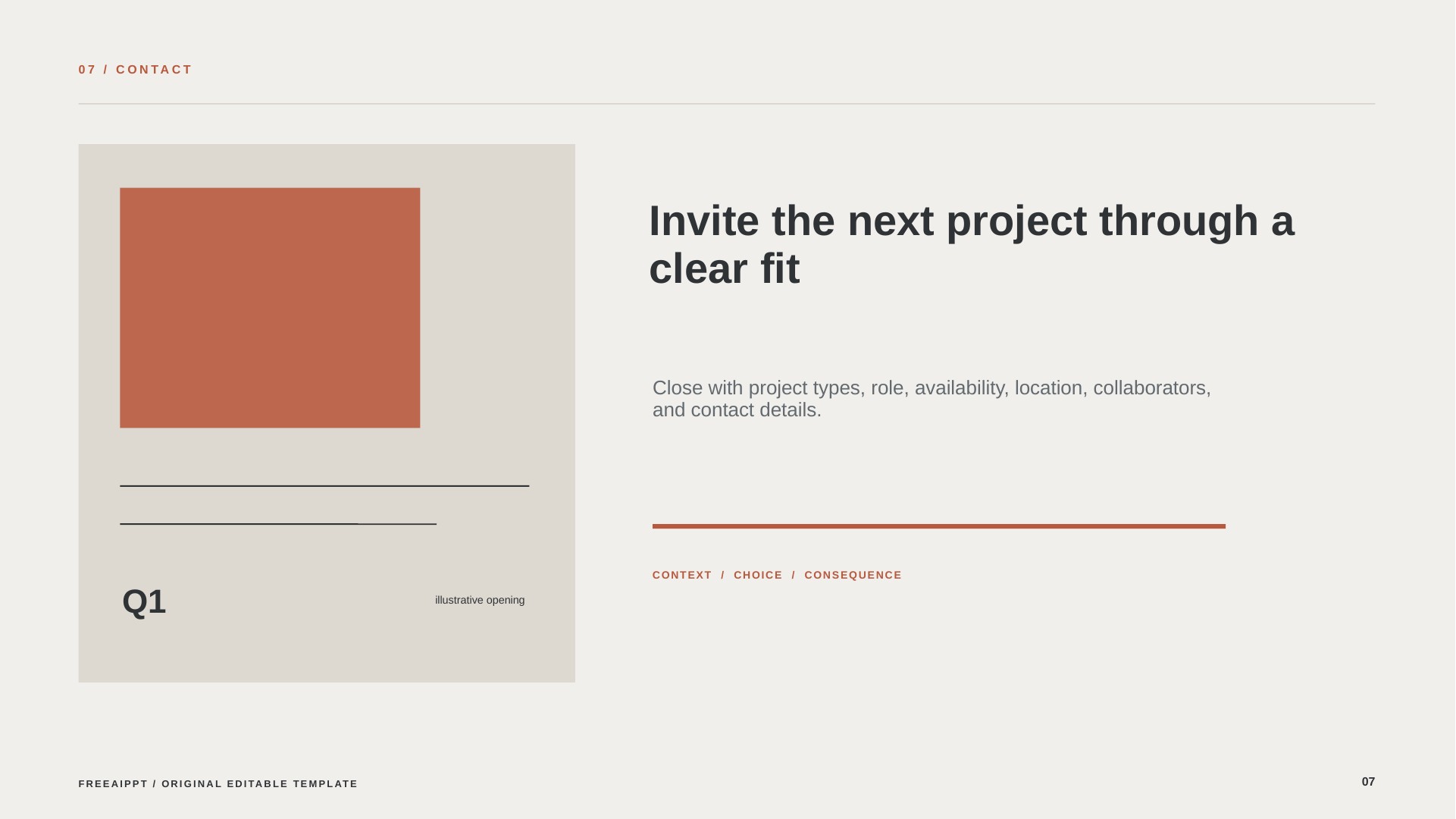 07 / CONTACT

Q1

illustrative opening

Invite the next project through a clear fit

Close with project types, role, availability, location, collaborators, and contact details.

CONTEXT / CHOICE / CONSEQUENCE

FREEAIPPT / ORIGINAL EDITABLE TEMPLATE

07